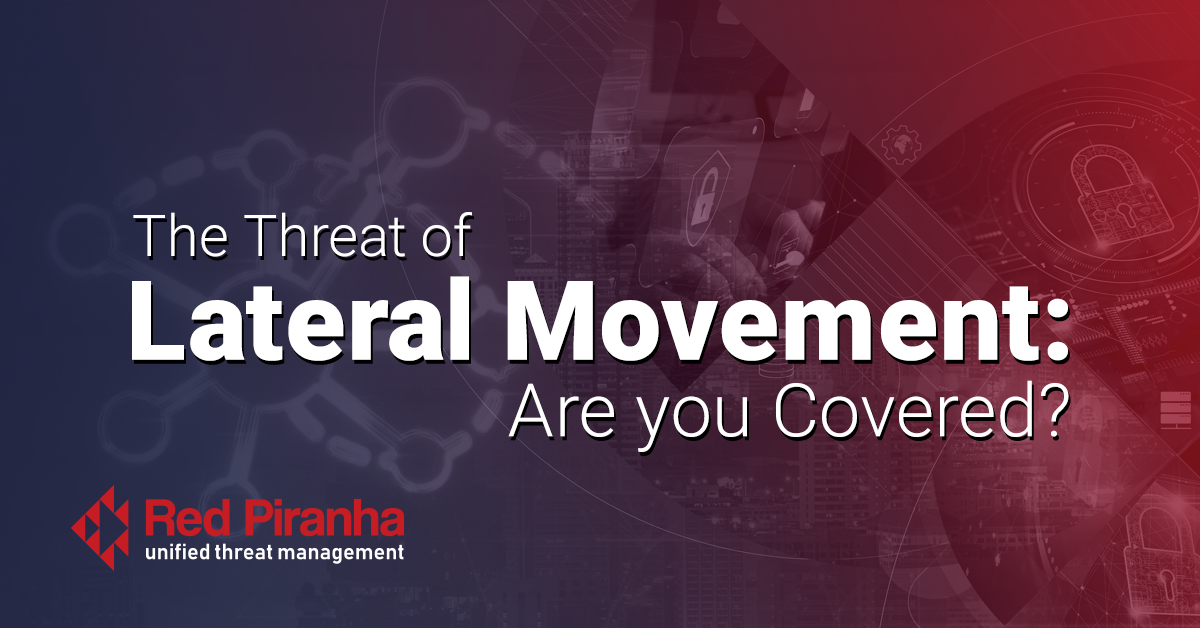 The Threat of
Lateral Movement:
Are you Covered?

Red Piranha
unified threat management